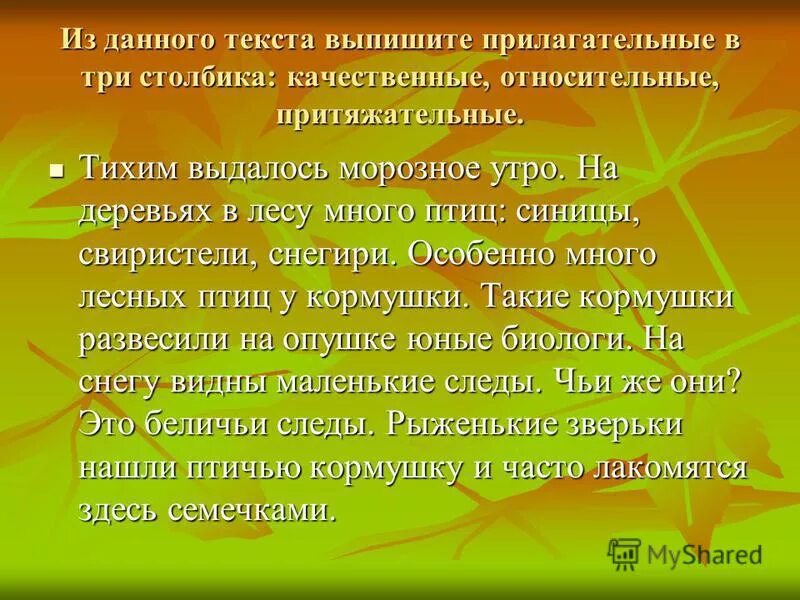 Из данного текста выпишите прилагательные в три столбика: качественные, относительные, притяжательные.

Тихим выдалось морозное утро. На деревьях в лесу много птиц: синицы, свиристели, снегири. Особенно много лесных птиц у кормушки. Такие кормушки развесили на опушке юные биологи. На снегу видны маленькие следы. Чьи же они? Это беличьи следы. Рыженькие зверьки нашли птичью кормушку и часто лакомятся здесь семечками.

MyShared